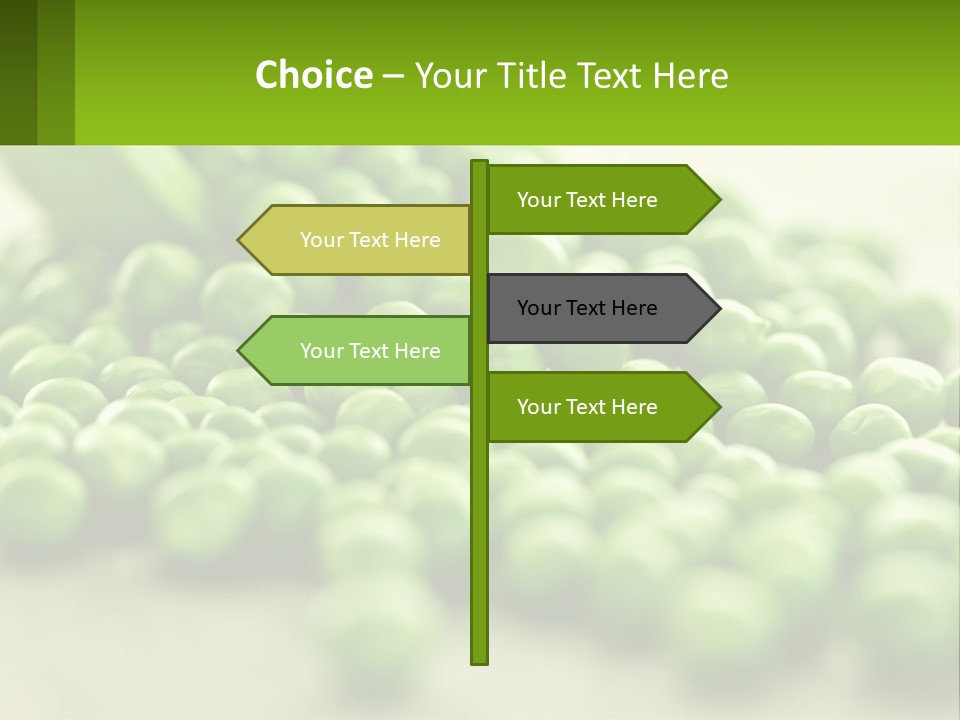 Choice – Your Title Text Here

Your Text Here

Your Text Here

Your Text Here

Your Text Here

Your Text Here